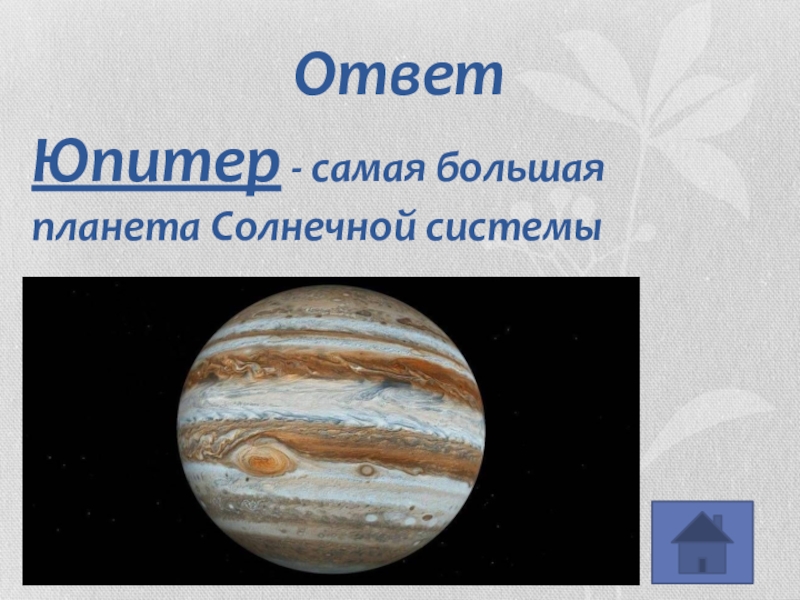 Ответ

Юпитер - самая большая планета Солнечной системы